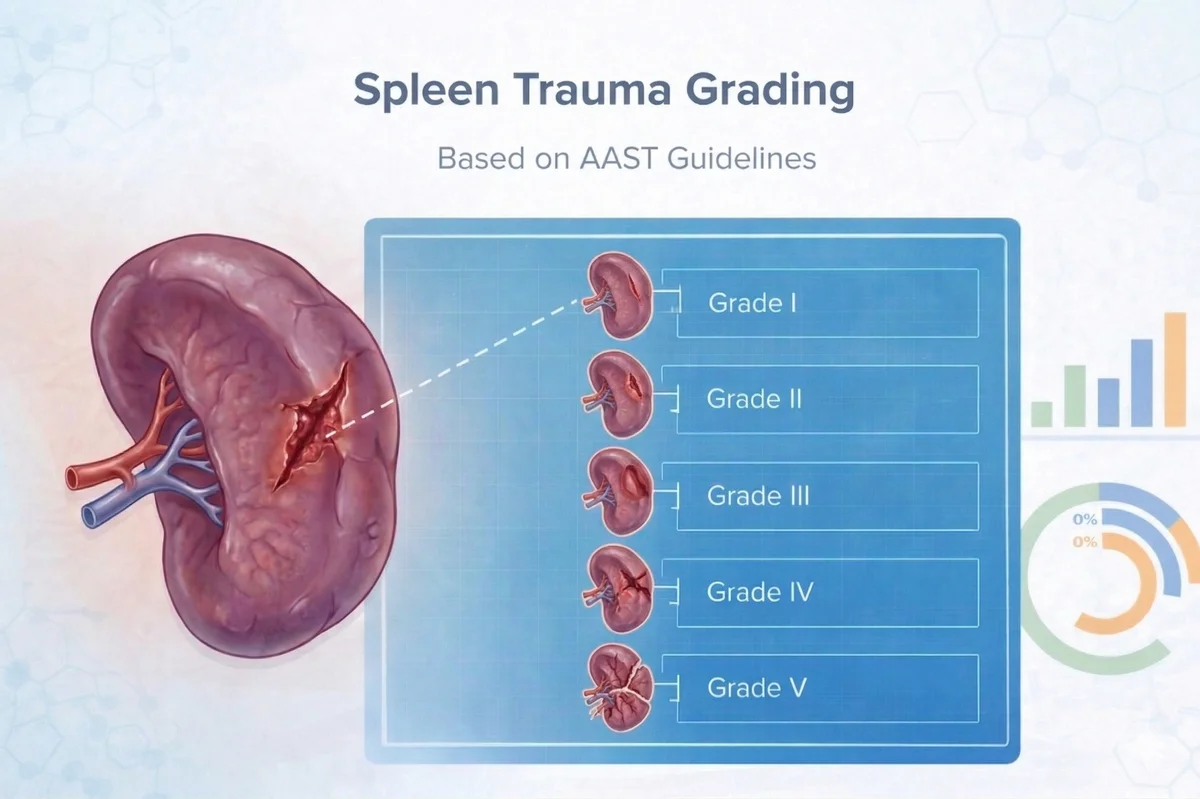 Spleen Trauma Grading

Based on AAST Guidelines

Grade I

Grade II

Grade III

Grade IV

Grade V

0%

0%